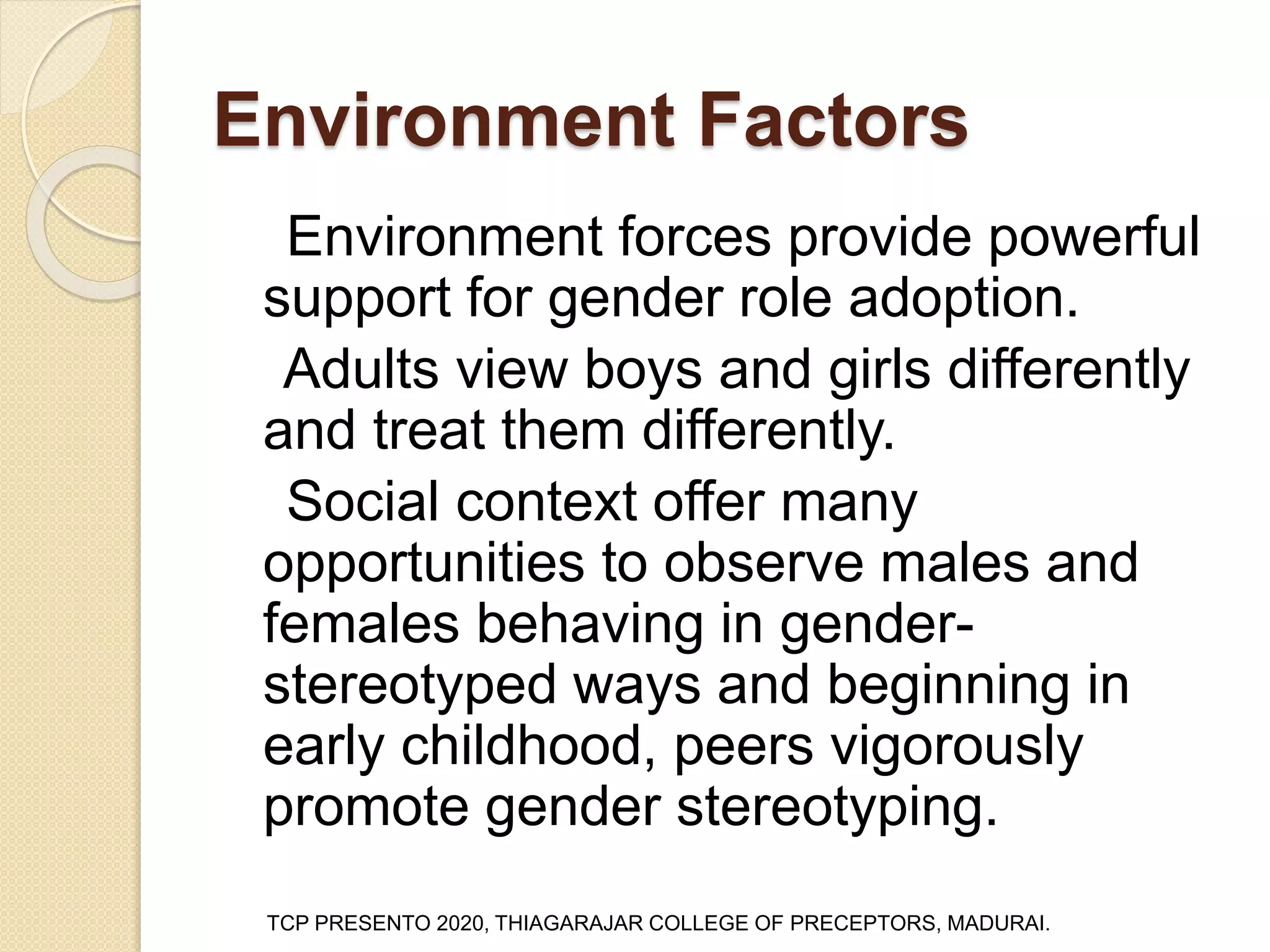 Environment Factors

Environment forces provide powerful support for gender role adoption.

Adults view boys and girls differently and treat them differently.

Social context offer many opportunities to observe males and females behaving in gender-stereotyped ways and beginning in early childhood, peers vigorously promote gender stereotyping.

TCP PRESENTO 2020, THIAGARAJAR COLLEGE OF PRECEPTORS, MADURAI.